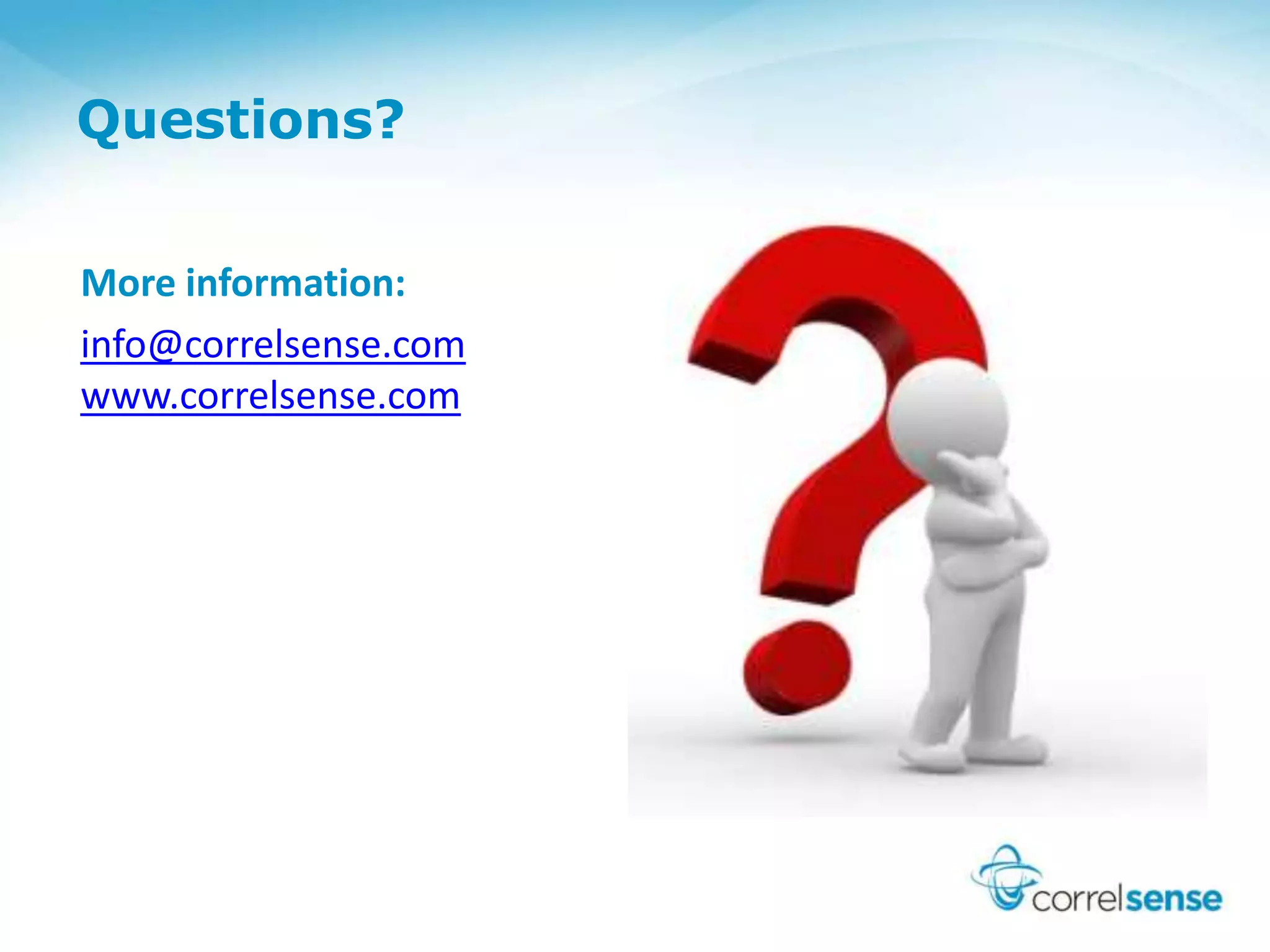 Questions?

More information:

info@correlsense.com
www.correlsense.com

correlsense